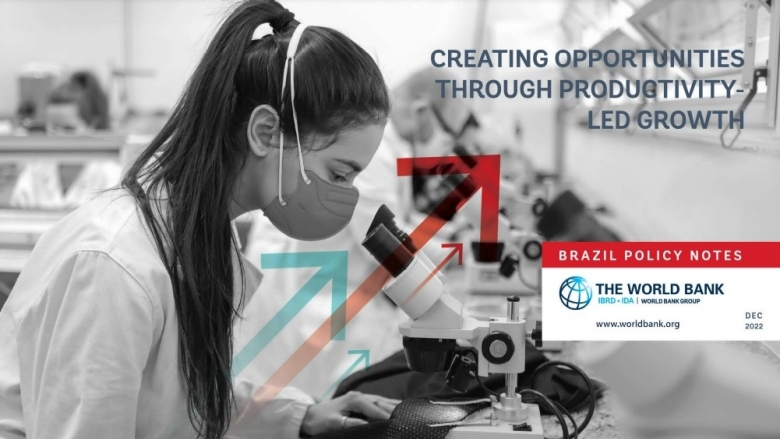 CREATING OPPORTUNITIES THROUGH PRODUCTIVITY-LED GROWTH

BRAZIL POLICY NOTES

THE WORLD BANK
IBRD • IDA | WORLD BANK GROUP

www.worldbank.org

DEC 2022